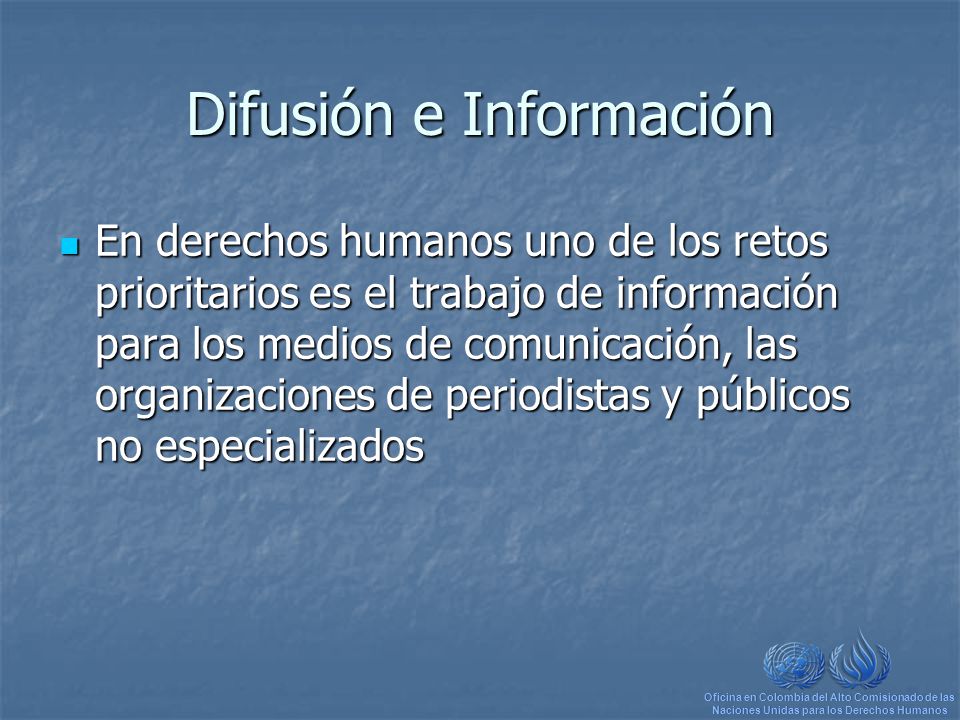 Difusión e Información

En derechos humanos uno de los retos prioritarios es el trabajo de información para los medios de comunicación, las organizaciones de periodistas y públicos no especializados

Oficina en Colombia del Alto Comisionado de las Naciones Unidas para los Derechos Humanos